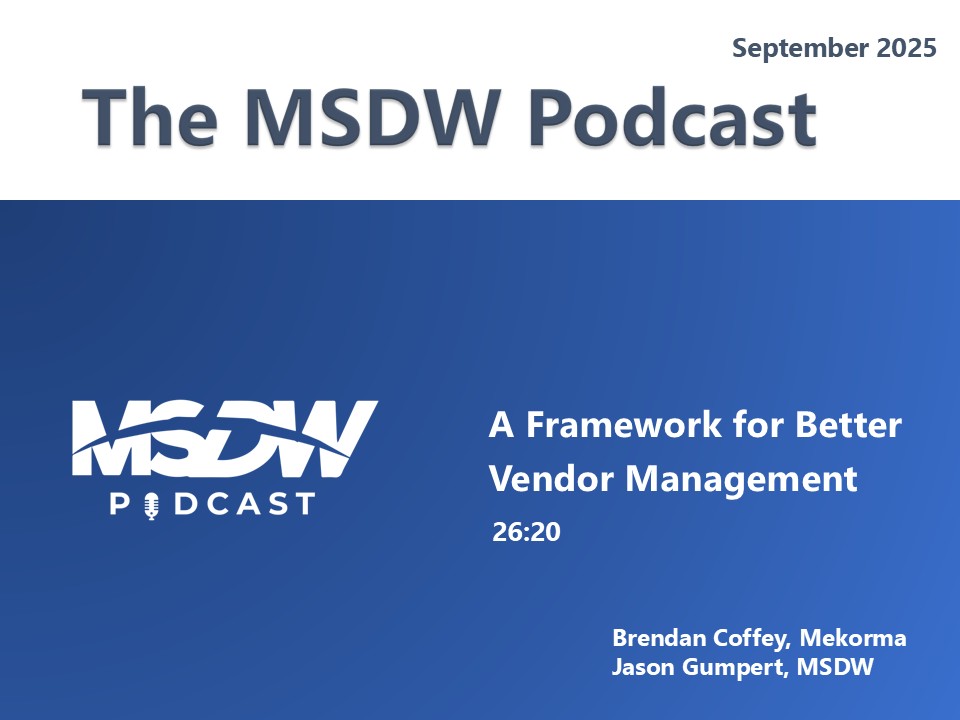 September 2025

The MSDW Podcast

MSDW
PODCAST

A Framework for Better Vendor Management

26:20

Brendan Coffey, Mekorma
Jason Gumpert, MSDW